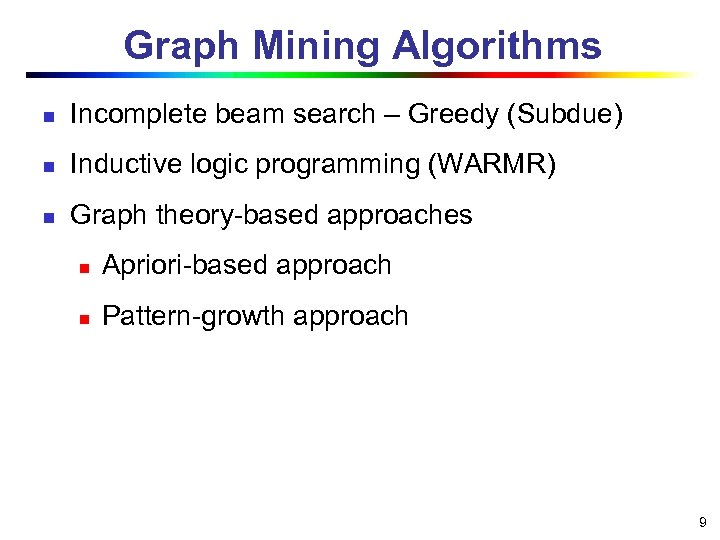 Graph Mining Algorithms

- Incomplete beam search – Greedy (Subdue)
- Inductive logic programming (WARMR)
- Graph theory-based approaches
  - Apriori-based approach
  - Pattern-growth approach

9